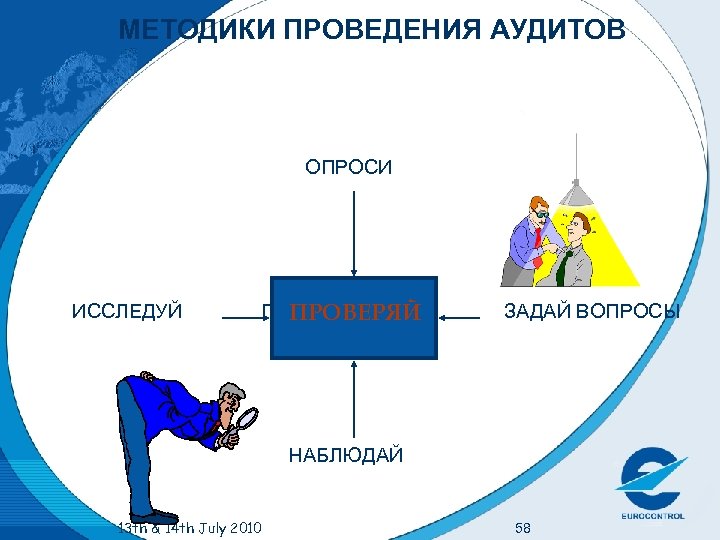 МЕТОДИКИ ПРОВЕДЕНИЯ АУДИТОВ

ОПРОСИ

ИССЛЕДУЙ

ПРОВЕРЯЙ

ЗАДАЙ ВОПРОСЫ

НАБЛЮДАЙ

13th & 14th July 2010

58

EUROCONTROL